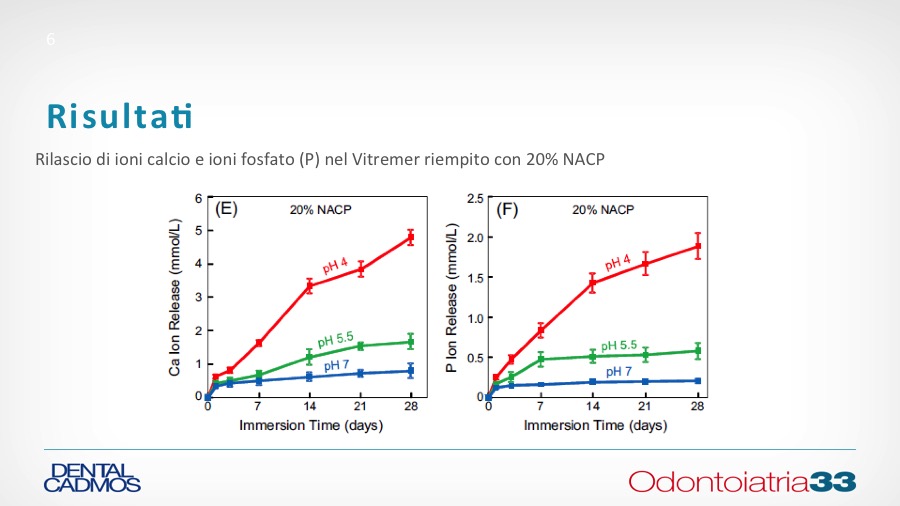 6

Risultati

Rilascio di ioni calcio e ioni fosfato (P) nel Vitremer riempito con 20% NACP

(E) 20% NACP

Ca Ion Release (mmol/L)

6
5
4
3
2
1
0

pH 4
pH 5.5
pH 7

0 7 14 21 28
Immersion Time (days)

(F) 20% NACP

P Ion Release (mmol/L)

2.5
2.0
1.5
1.0
0.5
0

pH 4
pH 5.5
pH 7

0 7 14 21 28
Immersion Time (days)

DENTAL CADMOS

Odontoiatria33